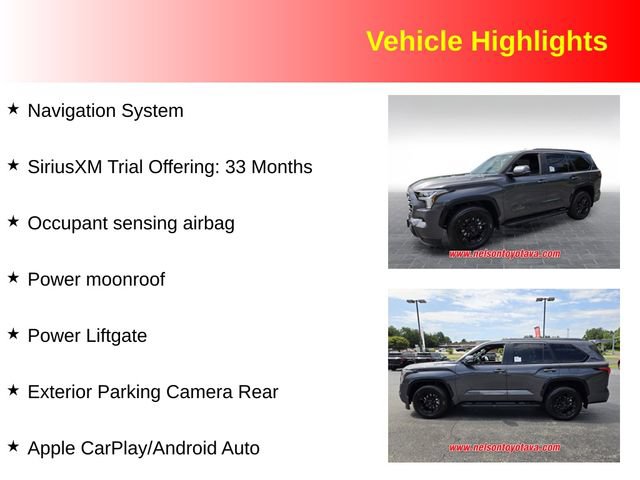 Vehicle Highlights

★ Navigation System

★ SiriusXM Trial Offering: 33 Months

★ Occupant sensing airbag

★ Power moonroof

★ Power Liftgate

★ Exterior Parking Camera Rear

★ Apple CarPlay/Android Auto

www.nelsontoyotava.com

www.nelsontoyotava.com